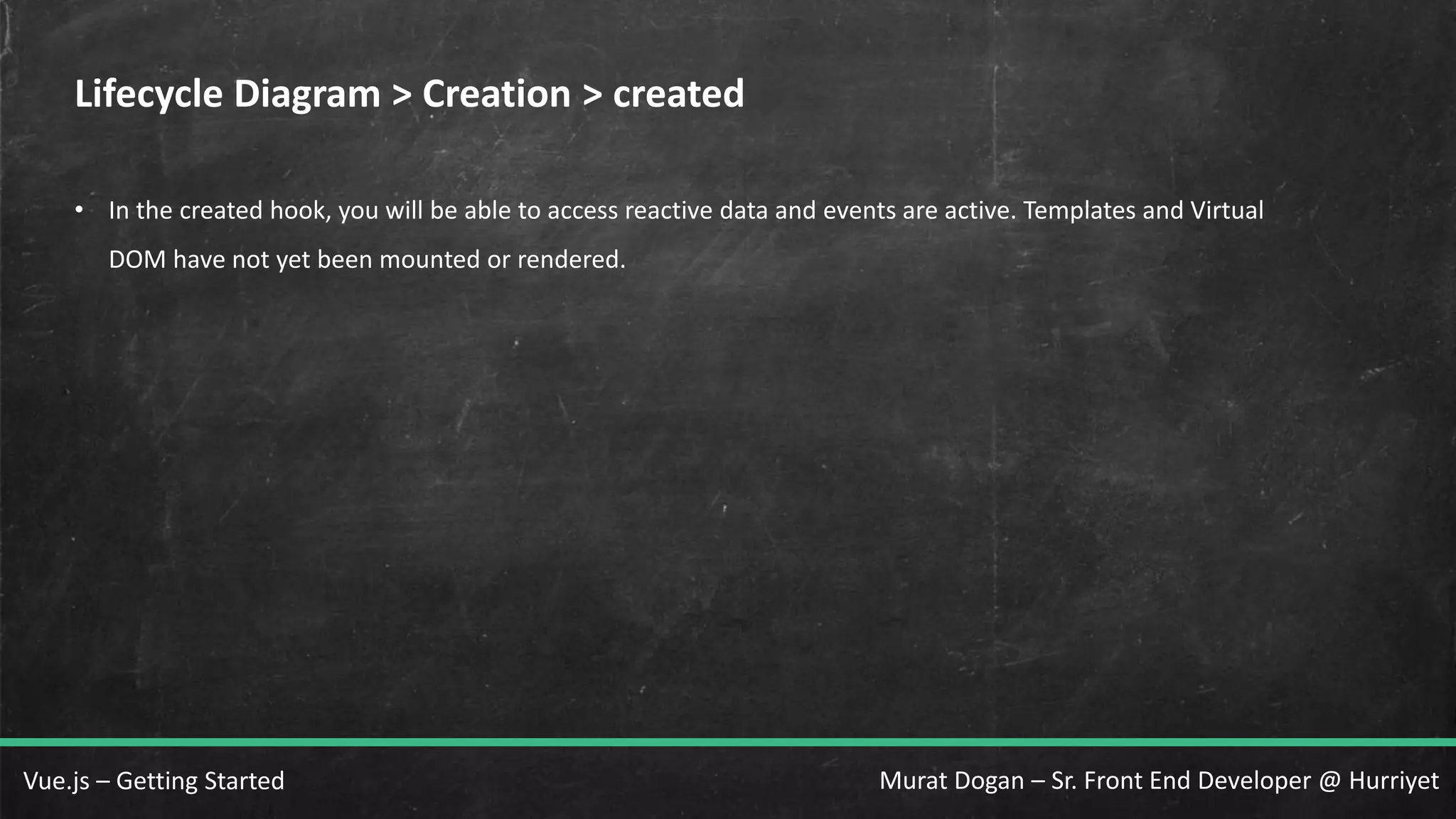 Lifecycle Diagram > Creation > created

• In the created hook, you will be able to access reactive data and events are active. Templates and Virtual DOM have not yet been mounted or rendered.

Vue.js – Getting Started

Murat Dogan – Sr. Front End Developer @ Hurriyet